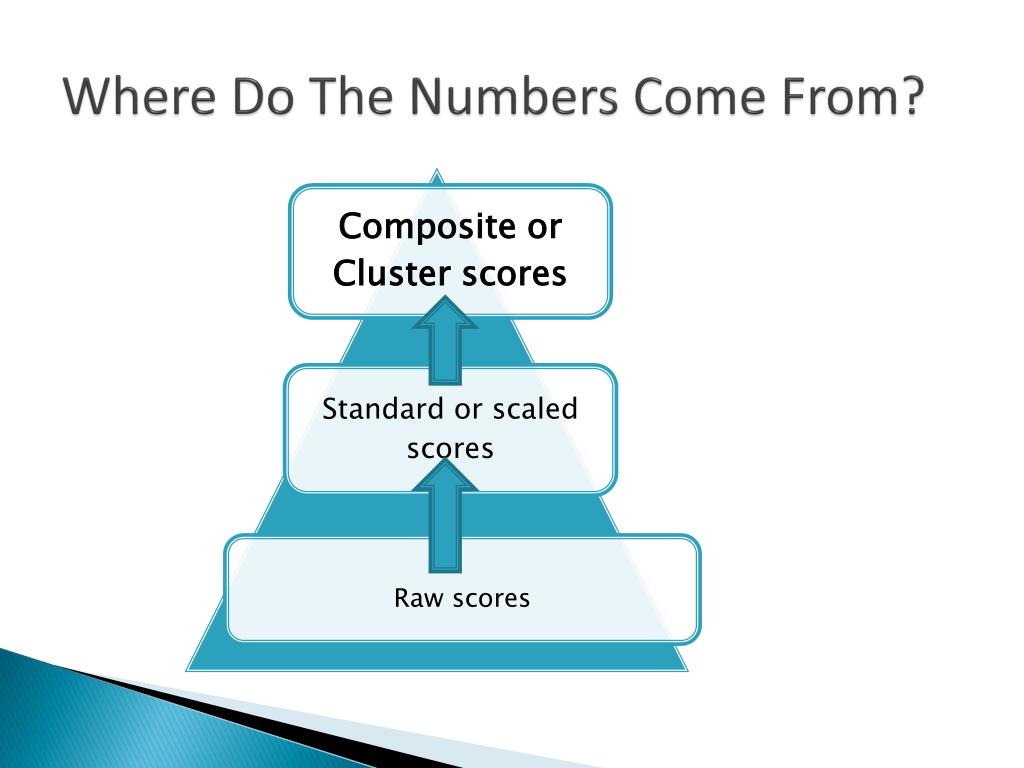 Where Do The Numbers Come From?

Composite or Cluster scores

Standard or scaled scores

Raw scores